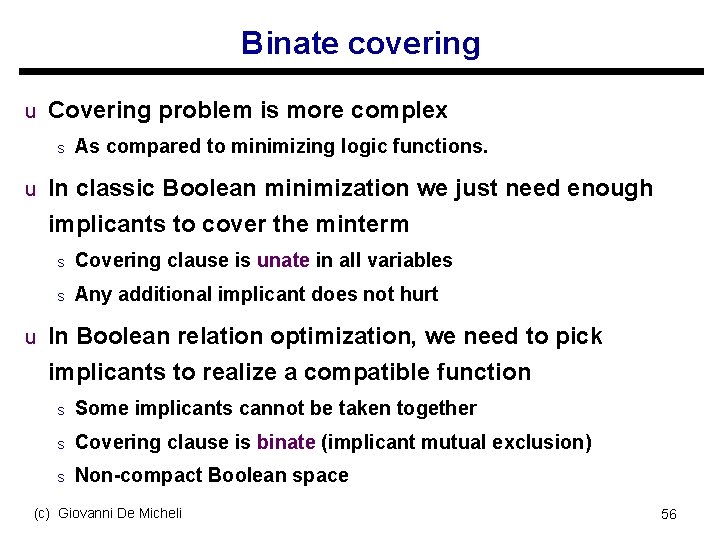 Binate covering

u Covering problem is more complex

s As compared to minimizing logic functions.

u In classic Boolean minimization we just need enough implicants to cover the minterm

s Covering clause is unate in all variables

s Any additional implicant does not hurt

u In Boolean relation optimization, we need to pick implicants to realize a compatible function

s Some implicants cannot be taken together

s Covering clause is binate (implicant mutual exclusion)

s Non-compact Boolean space

(c) Giovanni De Micheli

56